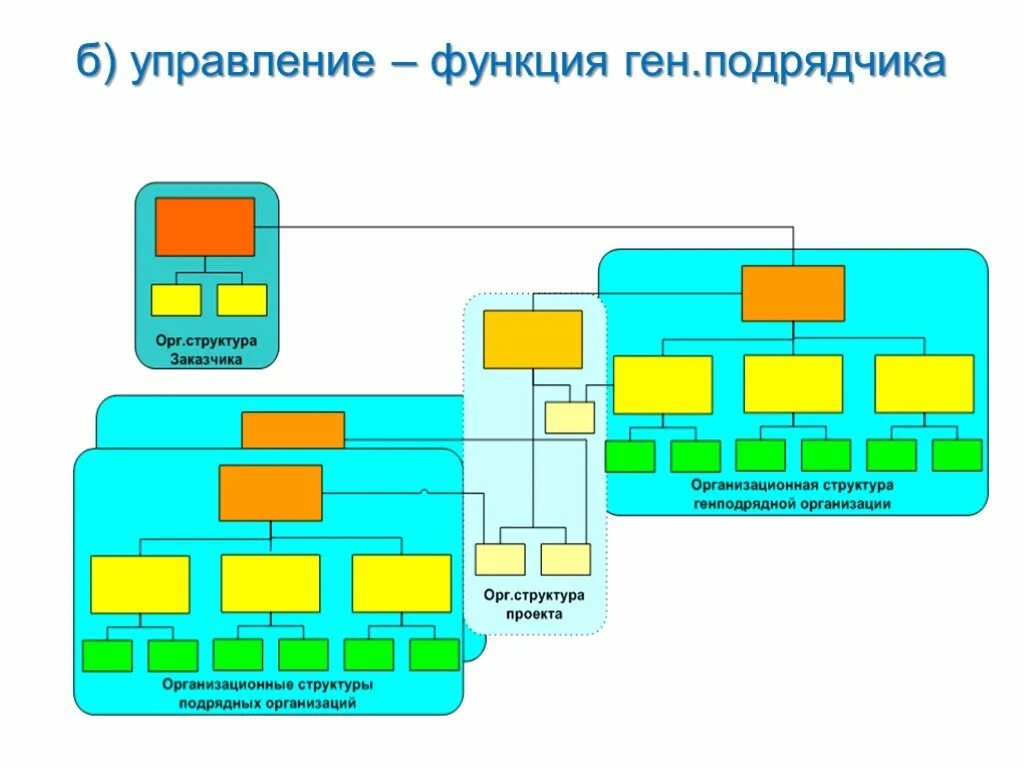 б) управление – функция ген.подрядчика

Орг.структура Заказчика

Организационная структура генподрядной организации

Орг.структура проекта

Организационные структуры подрядных организаций